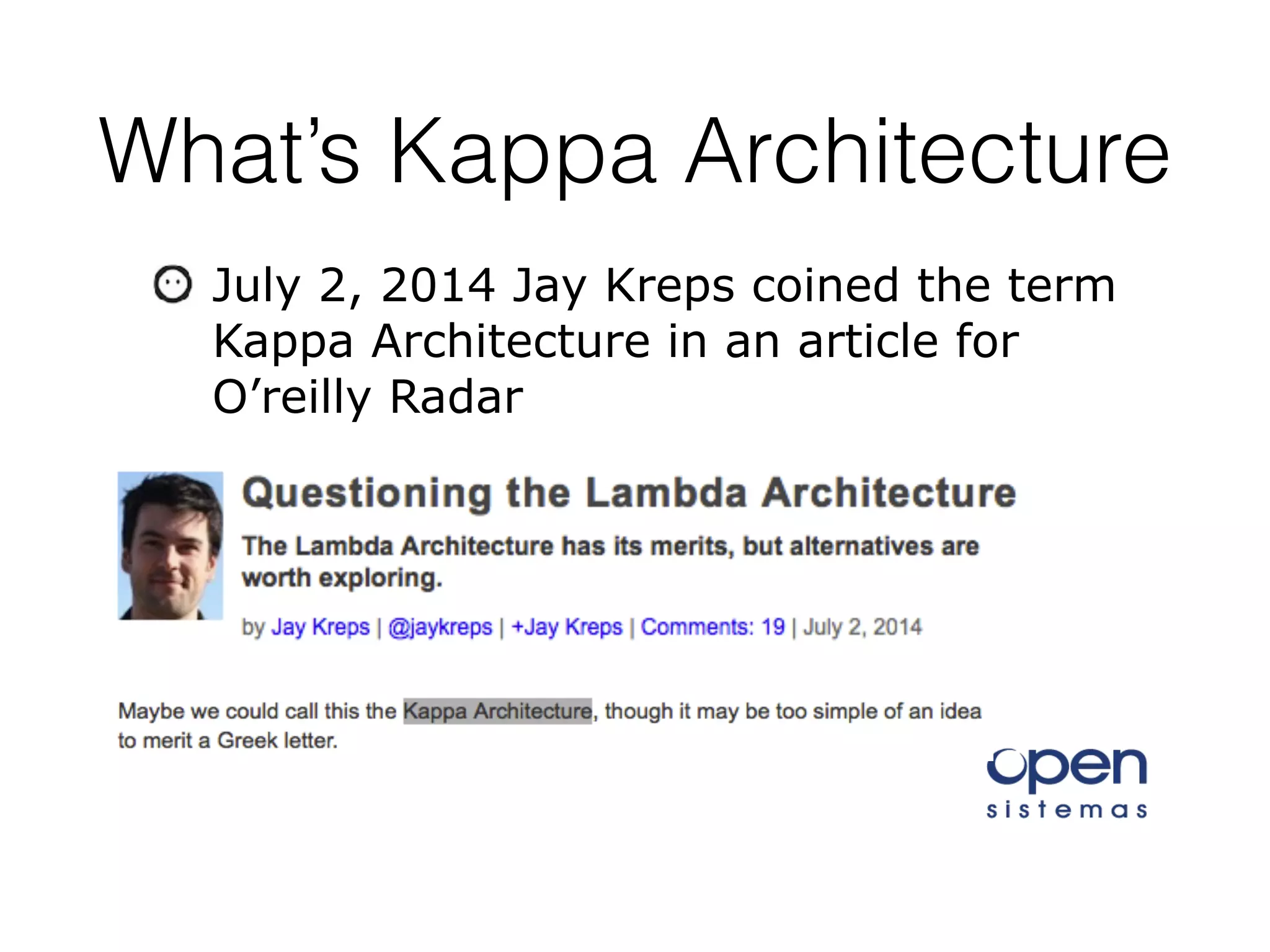 What's Kappa Architecture

July 2, 2014 Jay Kreps coined the term Kappa Architecture in an article for O'reilly Radar

Questioning the Lambda Architecture

The Lambda Architecture has its merits, but alternatives are worth exploring.

by Jay Kreps | @jaykreps | +Jay Kreps | Comments: 19 | July 2, 2014

Maybe we could call this the Kappa Architecture, though it may be too simple of an idea to merit a Greek letter.

open
sistemas